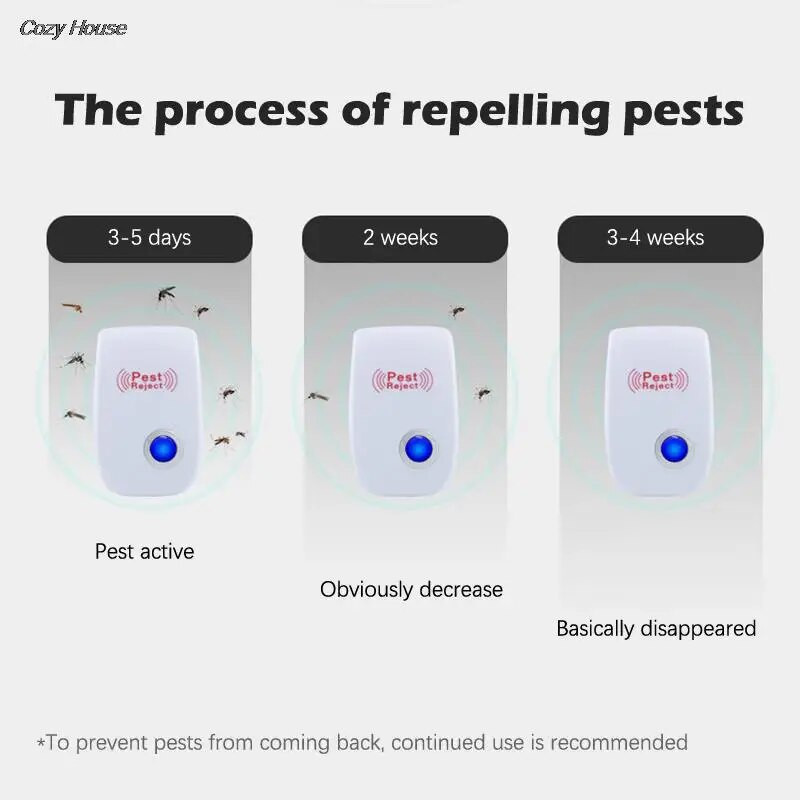 Cozy House

The process of repelling pests

3-5 days

Pest Reject

Pest active

2 weeks

Pest Reject

Obviously decrease

3-4 weeks

Pest Reject

Basically disappeared

*To prevent pests from coming back, continued use is recommended